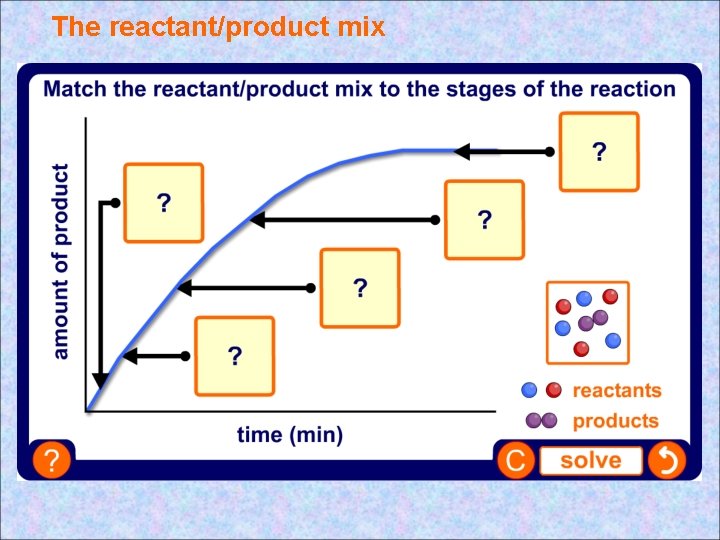 The reactant/product mix

Match the reactant/product mix to the stages of the reaction

amount of product

?

?

?

?

?

time (min)

reactants

products

?

C

solve